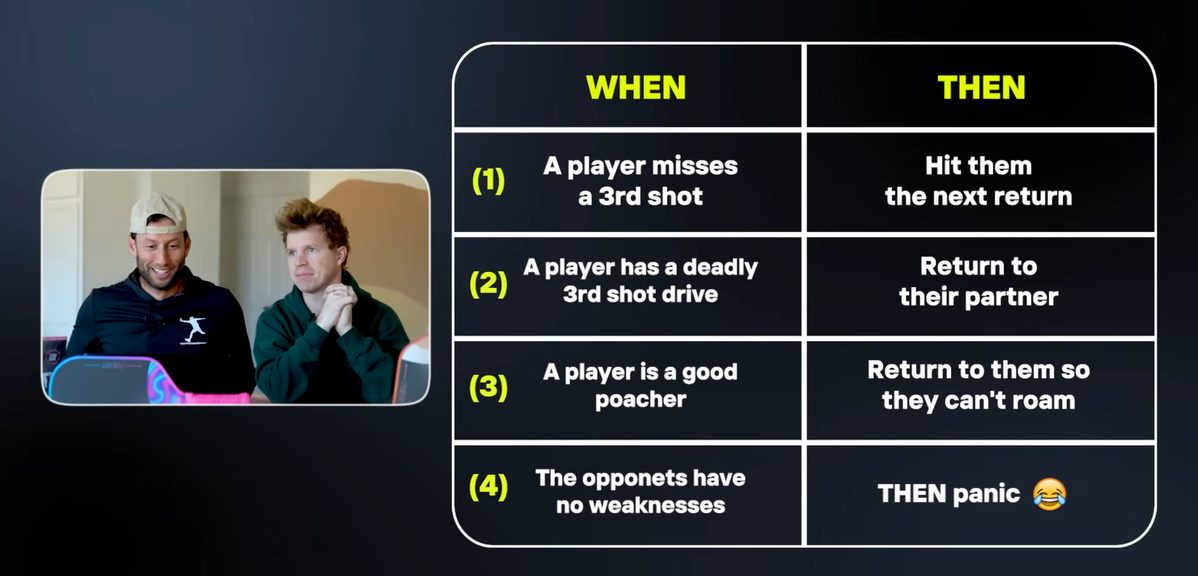 | WHEN | THEN |
|---|---|
| (1) A player misses a 3rd shot | Hit them the next return |
| (2) A player has a deadly 3rd shot drive | Return to their partner |
| (3) A player is a good poacher | Return to them so they can't roam |
| (4) The opponets have no weaknesses | THEN panic 😂 |